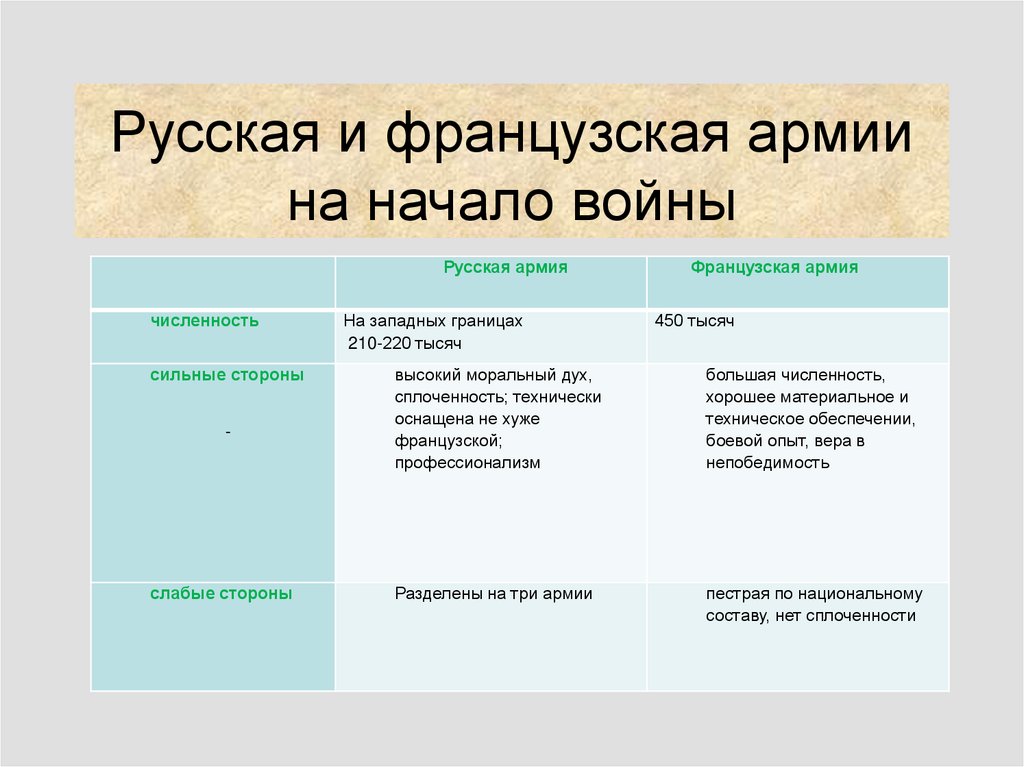 Русская и французская армии на начало войны

| | Русская армия | Французская армия |
|---|---|---|
| численность | На западных границах 210-220 тысяч | 450 тысяч |
| сильные стороны - | высокий моральный дух, сплоченность; технически оснащена не хуже французской; профессионализм | большая численность, хорошее материальное и техническое обеспечении, боевой опыт, вера в непобедимость |
| слабые стороны | Разделены на три армии | пестрая по национальному составу, нет сплоченности |